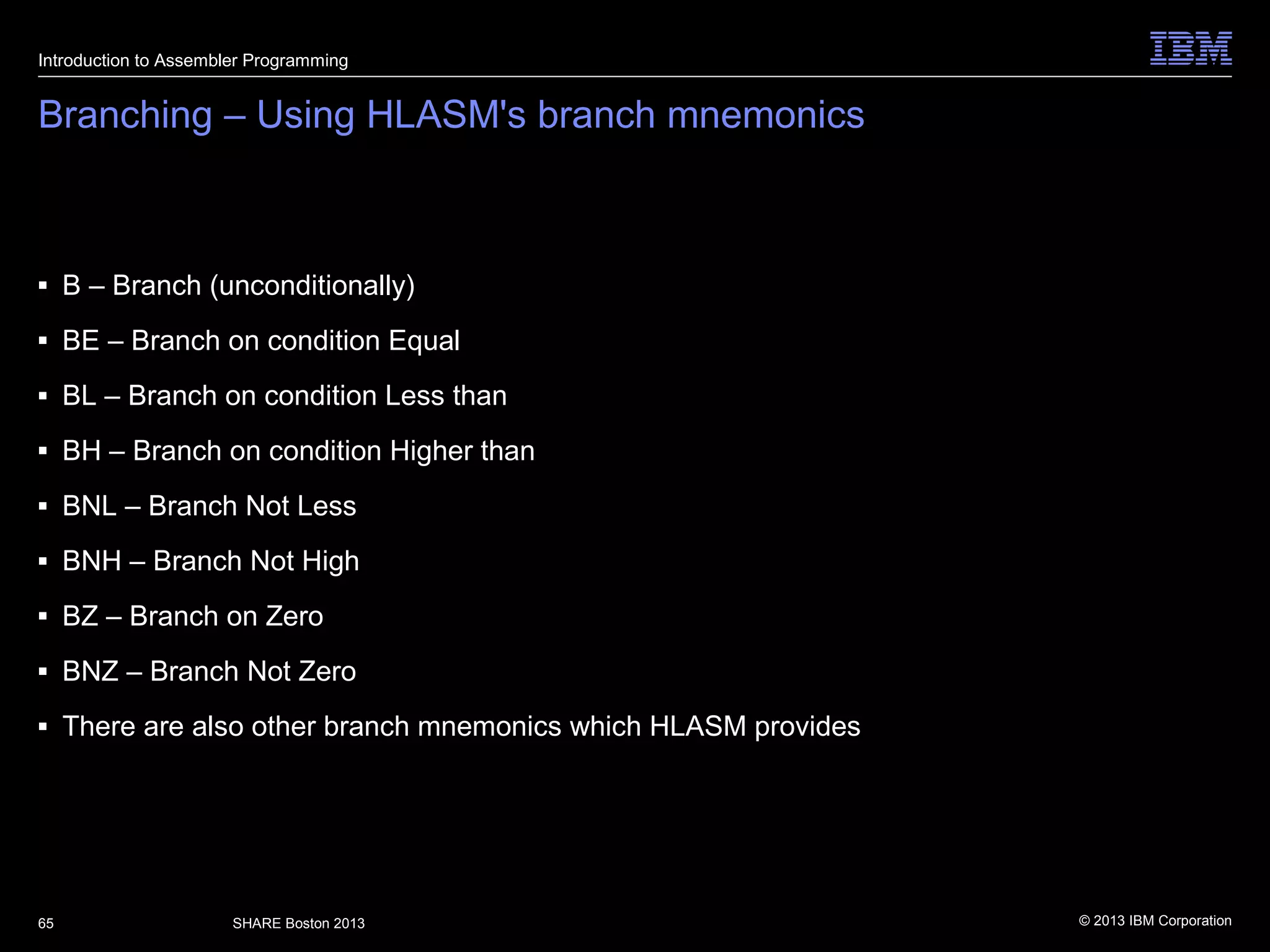 Introduction to Assembler Programming

IBM

Branching – Using HLASM's branch mnemonics

▪ B – Branch (unconditionally)

▪ BE – Branch on condition Equal

▪ BL – Branch on condition Less than

▪ BH – Branch on condition Higher than

▪ BNL – Branch Not Less

▪ BNH – Branch Not High

▪ BZ – Branch on Zero

▪ BNZ – Branch Not Zero

▪ There are also other branch mnemonics which HLASM provides

65

SHARE Boston 2013

© 2013 IBM Corporation